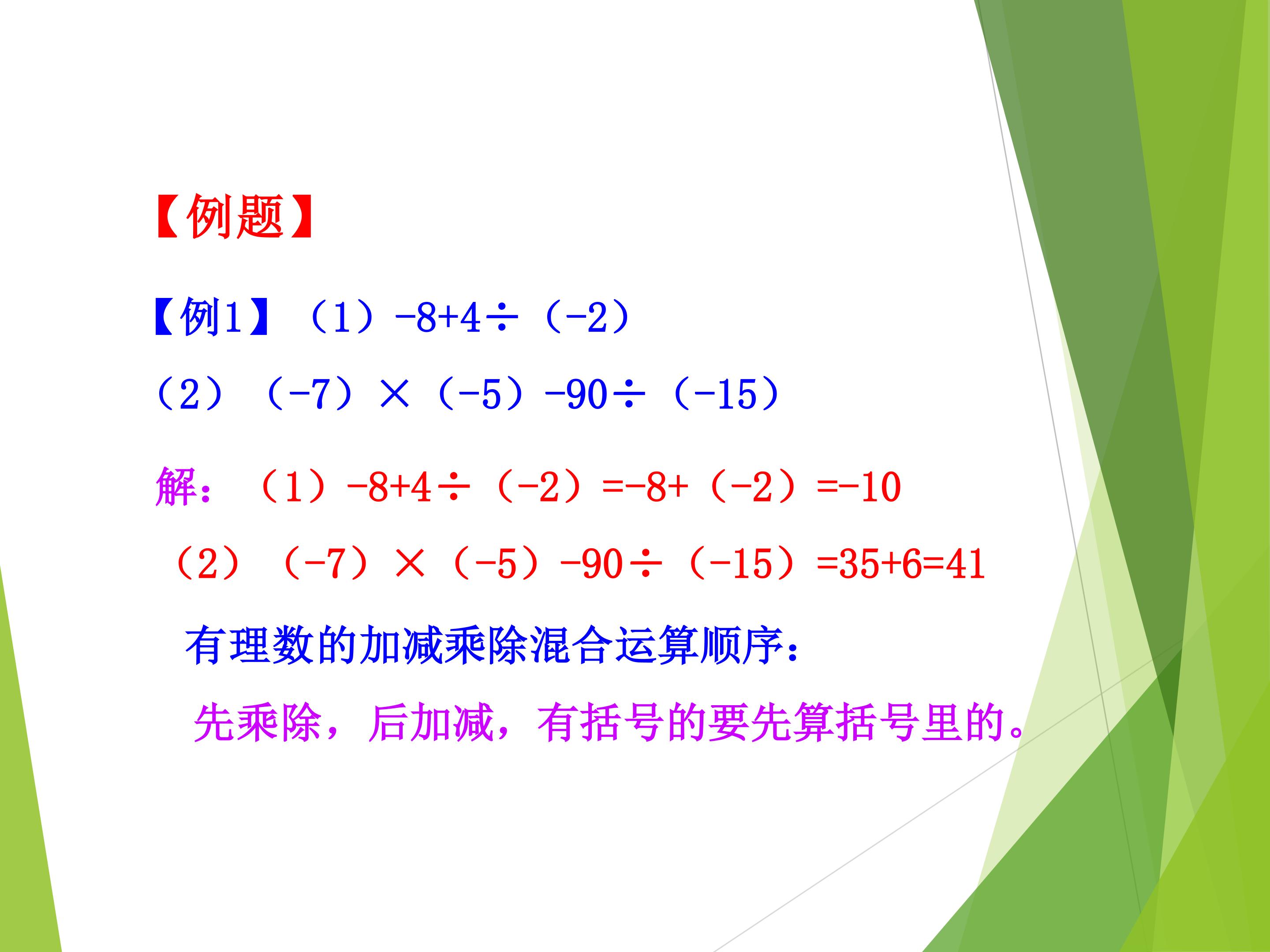 【例题】

【例1】（1）$-8+4\div(-2)$

（2）$(-7)\times(-5)-90\div(-15)$

解：（1）$-8+4\div(-2)=-8+(-2)=-10$

（2）$(-7)\times(-5)-90\div(-15)=35+6=41$

有理数的加减乘除混合运算顺序：

先乘除，后加减，有括号的要先算括号里的。